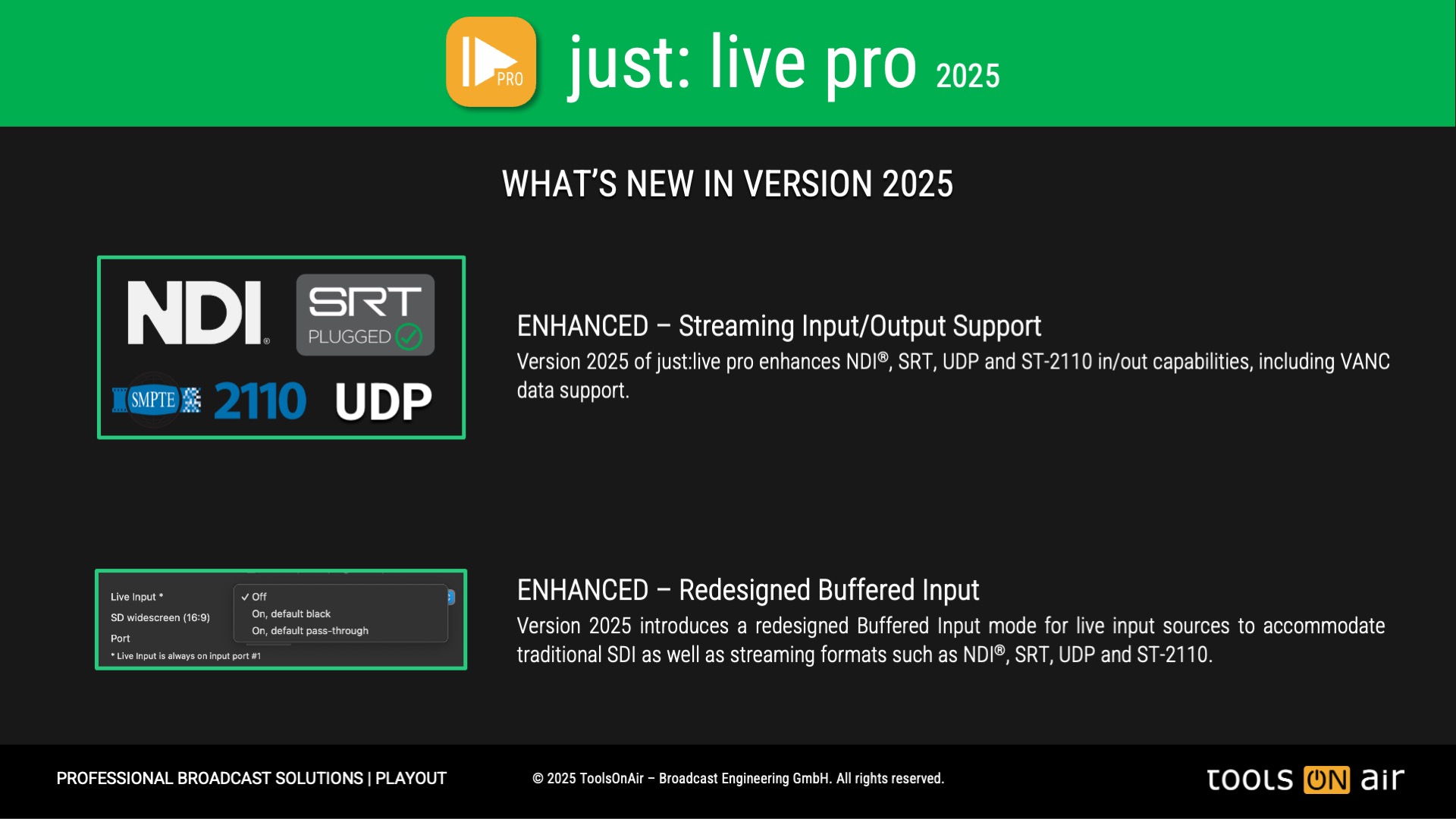 PRO

just: live pro 2025

WHAT'S NEW IN VERSION 2025

NDI®

SRT PLUGGED

SMPTE 2110 UDP

ENHANCED – Streaming Input/Output Support

Version 2025 of just:live pro enhances NDI®, SRT, UDP and ST-2110 in/out capabilities, including VANC data support.

Live Input *
SD widescreen (16:9)
Port
* Live Input is always on input port #1

✓ Off
On, default black
On, default pass-through

ENHANCED – Redesigned Buffered Input

Version 2025 introduces a redesigned Buffered Input mode for live input sources to accommodate traditional SDI as well as streaming formats such as NDI®, SRT, UDP and ST-2110.

PROFESSIONAL BROADCAST SOLUTIONS | PLAYOUT

© 2025 ToolsOnAir – Broadcast Engineering GmbH. All rights reserved.

tools ON air